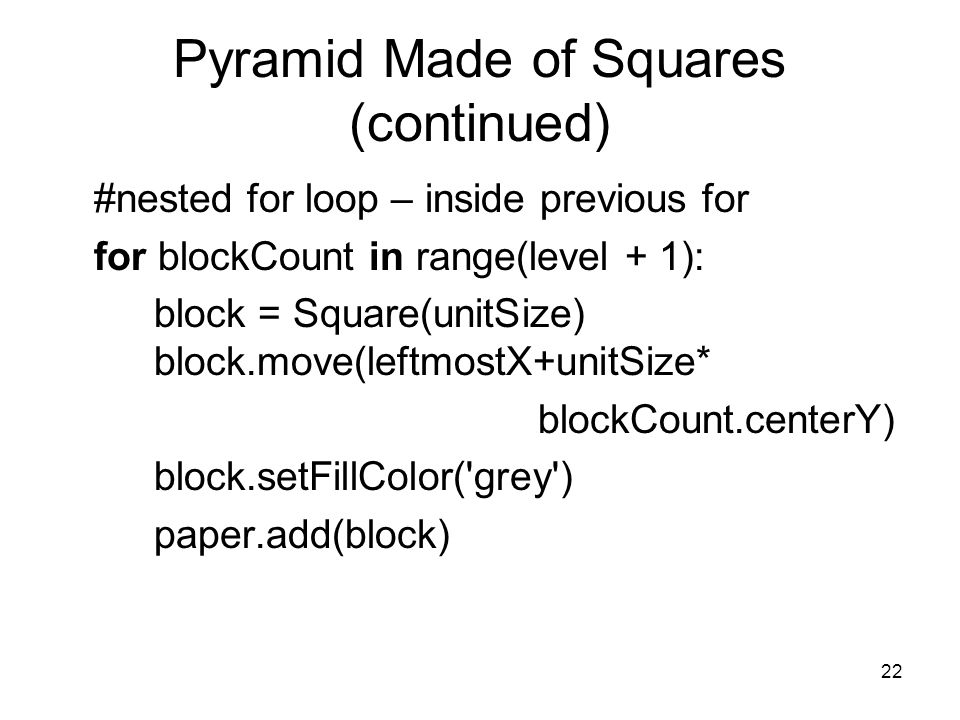 Pyramid Made of Squares (continued)

#nested for loop – inside previous for

for blockCount in range(level + 1):

block = Square(unitSize)
block.move(leftmostX+unitSize*

blockCount.centerY)

block.setFillColor('grey')

paper.add(block)

22